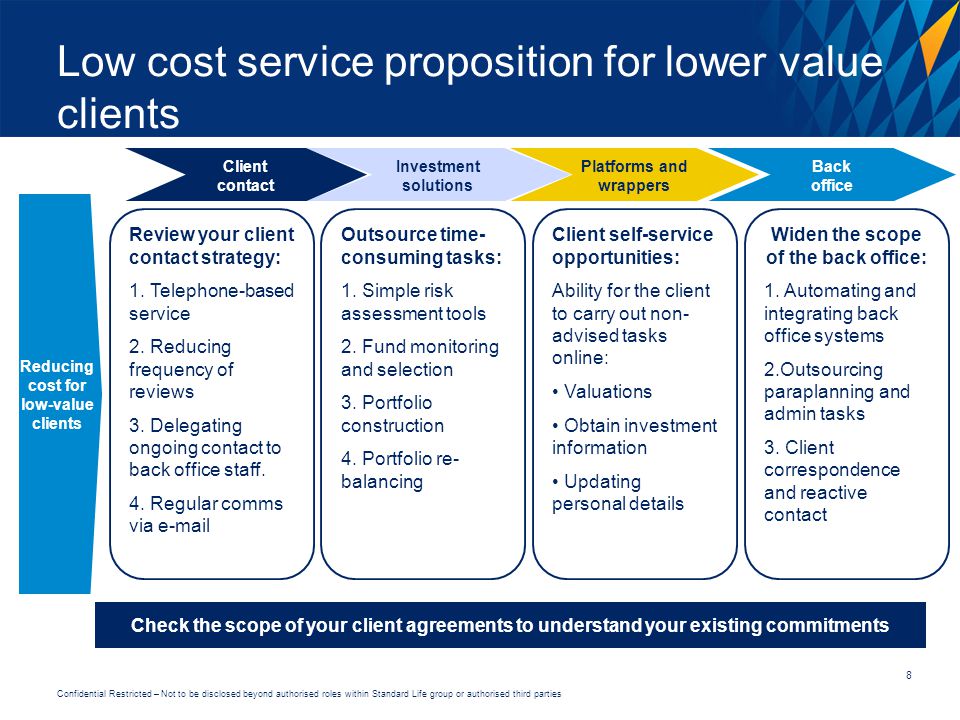 Low cost service proposition for lower value clients

Client contact

Investment solutions

Platforms and wrappers

Back office

Reducing cost for low-value clients

Review your client contact strategy:

1. Telephone-based service

2. Reducing frequency of reviews

3. Delegating ongoing contact to back office staff.

4. Regular comms via e-mail

Outsource time-consuming tasks:

1. Simple risk assessment tools

2. Fund monitoring and selection

3. Portfolio construction

4. Portfolio re-balancing

Client self-service opportunities:

Ability for the client to carry out non-advised tasks online:

• Valuations

• Obtain investment information

• Updating personal details

Widen the scope of the back office:

1. Automating and integrating back office systems

2.Outsourcing paraplanning and admin tasks

3. Client correspondence and reactive contact

Check the scope of your client agreements to understand your existing commitments

8

Confidential Restricted – Not to be disclosed beyond authorised roles within Standard Life group or authorised third parties